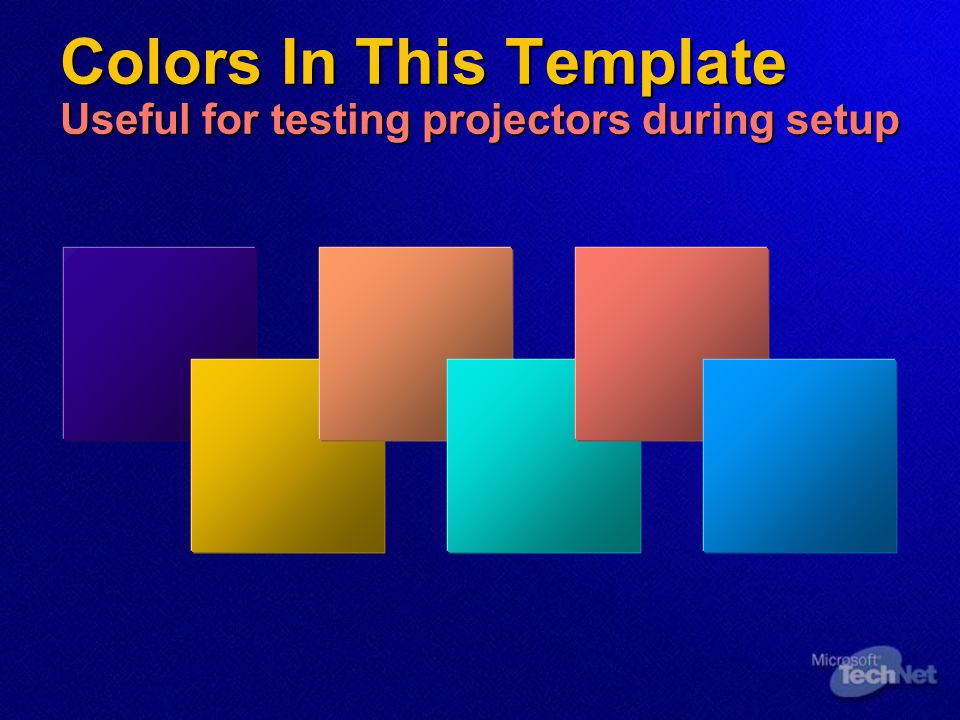 Colors In This Template
Useful for testing projectors during setup

Microsoft TechNet